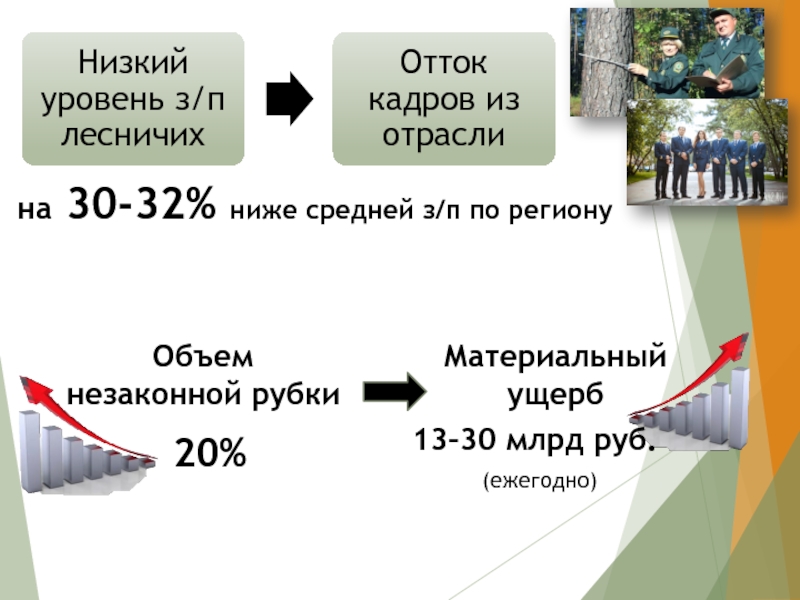 Низкий уровень з/п лесничих

Отток кадров из отрасли

на 30-32% ниже средней з/п по региону

Объем незаконной рубки

20%

Материальный ущерб

13-30 млрд руб.

(ежегодно)